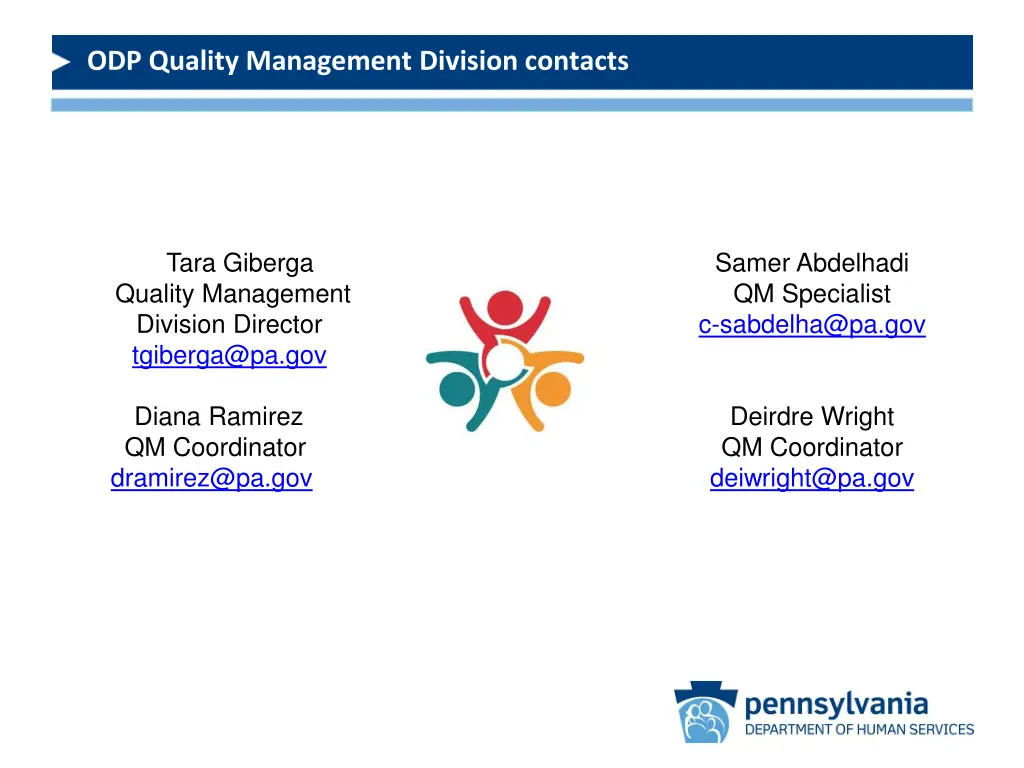 ODP Quality Management Division contacts

Tara Giberga
Quality Management
Division Director
tgiberga@pa.gov

Diana Ramirez
QM Coordinator
dramirez@pa.gov

Samer Abdelhadi
QM Specialist
c-sabdelha@pa.gov

Deirdre Wright
QM Coordinator
deiwright@pa.gov

pennsylvania
DEPARTMENT OF HUMAN SERVICES